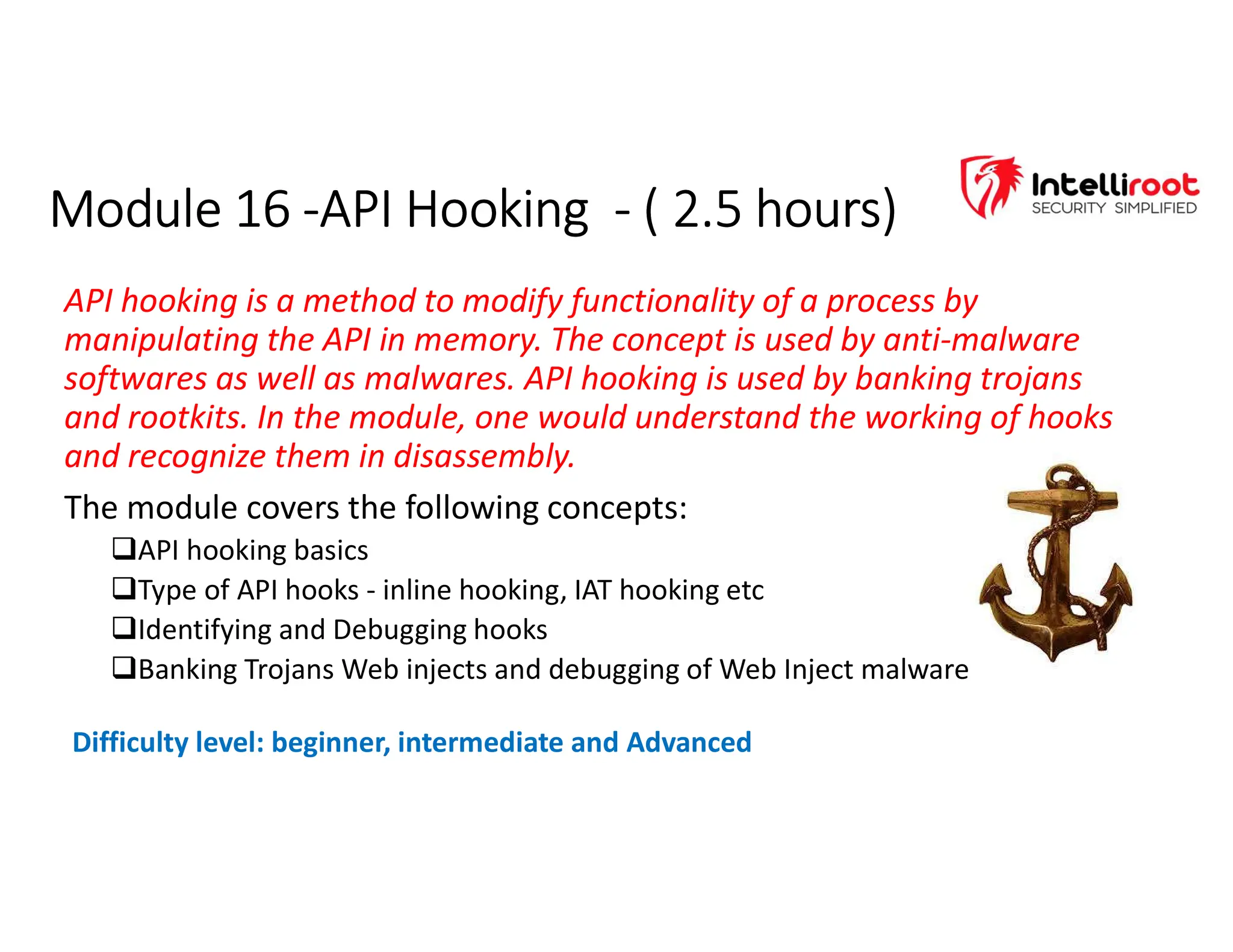 Module 16 -API Hooking - ( 2.5 hours)

Intelliroot
SECURITY SIMPLIFIED

API hooking is a method to modify functionality of a process by manipulating the API in memory. The concept is used by anti-malware softwares as well as malwares. API hooking is used by banking trojans and rootkits. In the module, one would understand the working of hooks and recognize them in disassembly.

The module covers the following concepts:

❑API hooking basics
❑Type of API hooks - inline hooking, IAT hooking etc
❑Identifying and Debugging hooks
❑Banking Trojans Web injects and debugging of Web Inject malware

Difficulty level: beginner, intermediate and Advanced